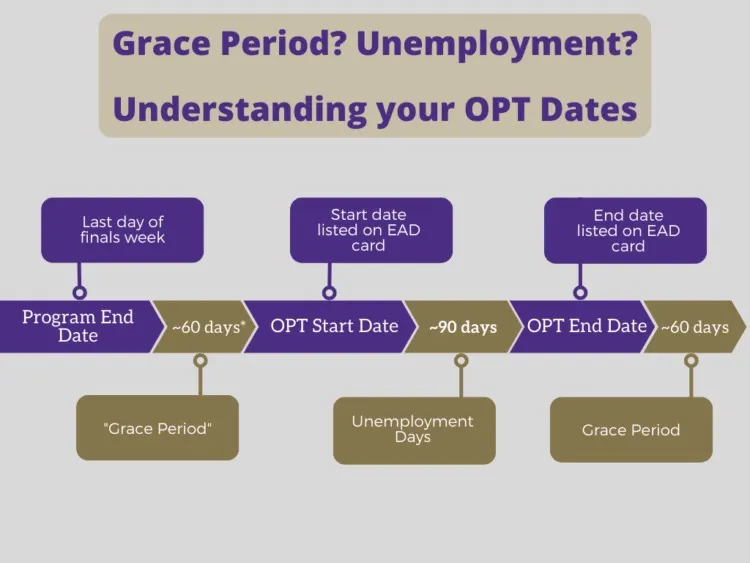 Grace Period? Unemployment?
Understanding your OPT Dates

Last day of finals week

Start date listed on EAD card

End date listed on EAD card

Program End Date

~60 days*

OPT Start Date

~90 days

OPT End Date

~60 days

"Grace Period"

Unemployment Days

Grace Period